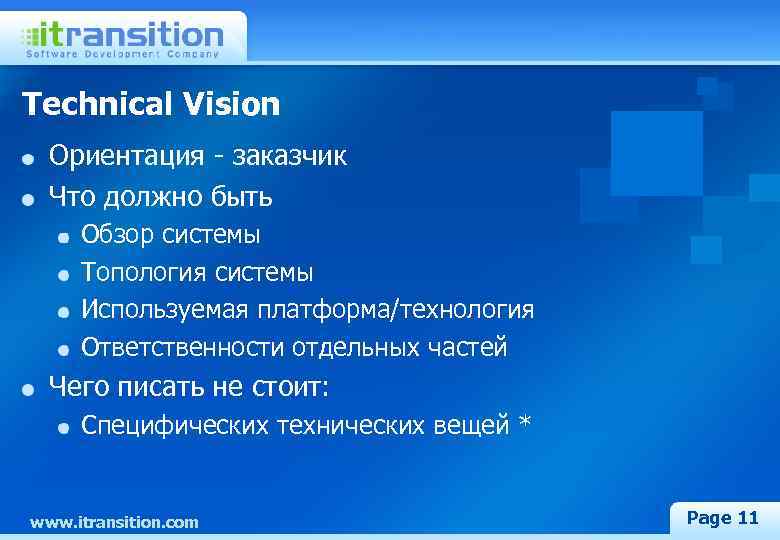 itransition
Software Development Company

Technical Vision

- Ориентация - заказчик
- Что должно быть
  - Обзор системы
  - Топология системы
  - Используемая платформа/технология
  - Ответственности отдельных частей
- Чего писать не стоит:
  - Специфических технических вещей *

www.itransition.com

Page 11